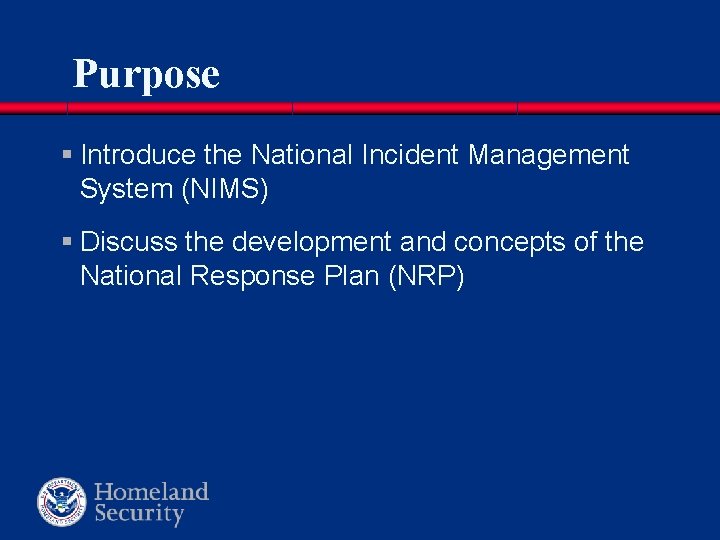 Purpose

▪ Introduce the National Incident Management System (NIMS)

▪ Discuss the development and concepts of the National Response Plan (NRP)

Homeland Security